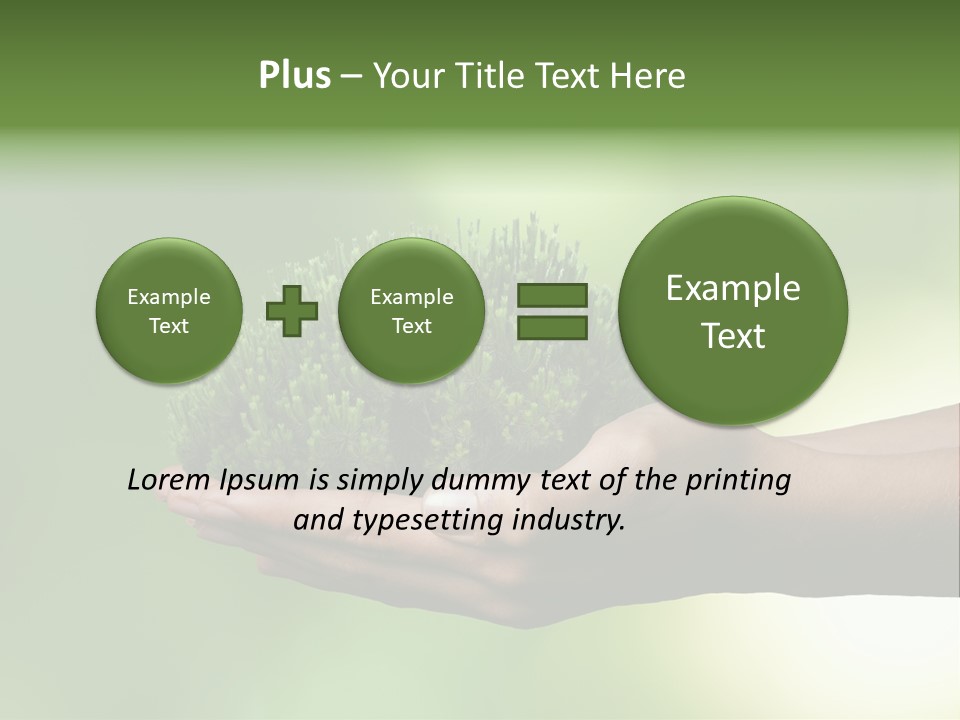 Plus – Your Title Text Here

Example Text

Example Text

Example Text

Lorem Ipsum is simply dummy text of the printing and typesetting industry.